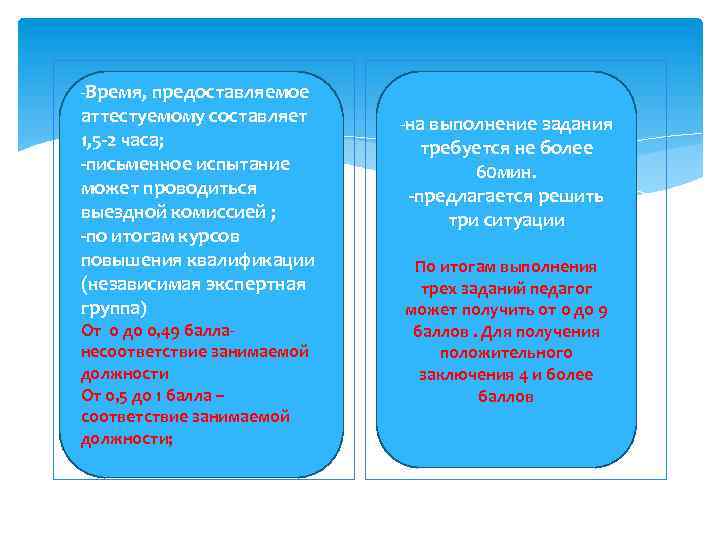 -Время, предоставляемое аттестуемому составляет 1,5-2 часа;
-письменное испытание может проводиться выездной комиссией ;
-по итогам курсов повышения квалификации (независимая экспертная группа)
От 0 до 0,49 балла- несоответствие занимаемой должности
От 0,5 до 1 балла – соответствие занимаемой должности;

-на выполнение задания требуется не более 60мин.
-предлагается решить три ситуации

По итогам выполнения трех заданий педагог может получить от 0 до 9 баллов . Для получения положительного заключения 4 и более баллов